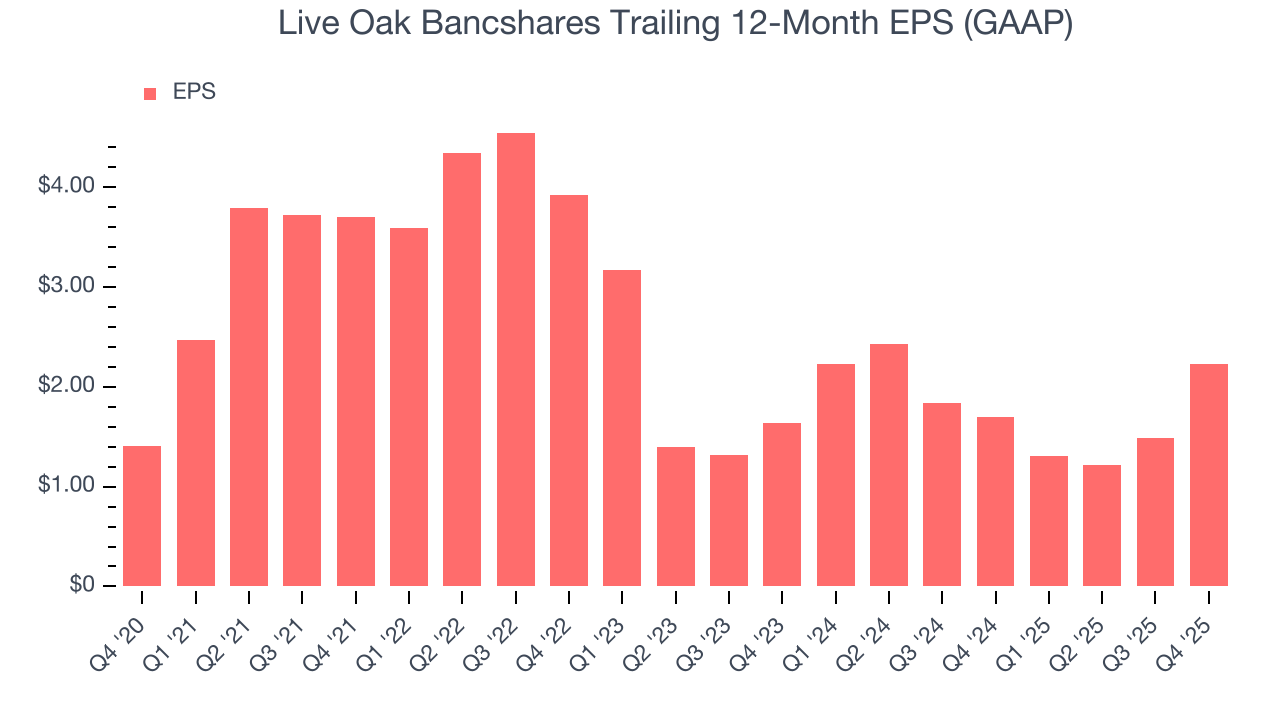 Live Oak Bancshares Trailing 12-Month EPS (GAAP)

EPS

$4.00
$3.00
$2.00
$1.00
$0

Q4 '20
Q1 '21
Q2 '21
Q3 '21
Q4 '21
Q1 '22
Q2 '22
Q3 '22
Q4 '22
Q1 '23
Q2 '23
Q3 '23
Q4 '23
Q1 '24
Q2 '24
Q3 '24
Q4 '24
Q1 '25
Q2 '25
Q3 '25
Q4 '25